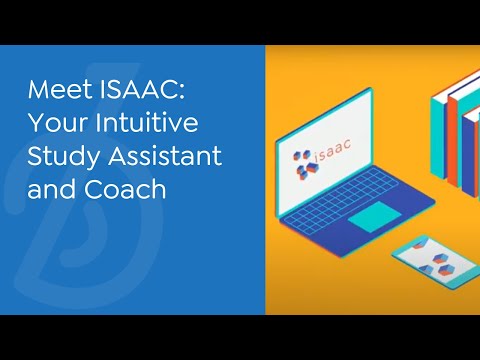 Meet ISAAC: Your Intuitive Study Assistant and Coach

isaac